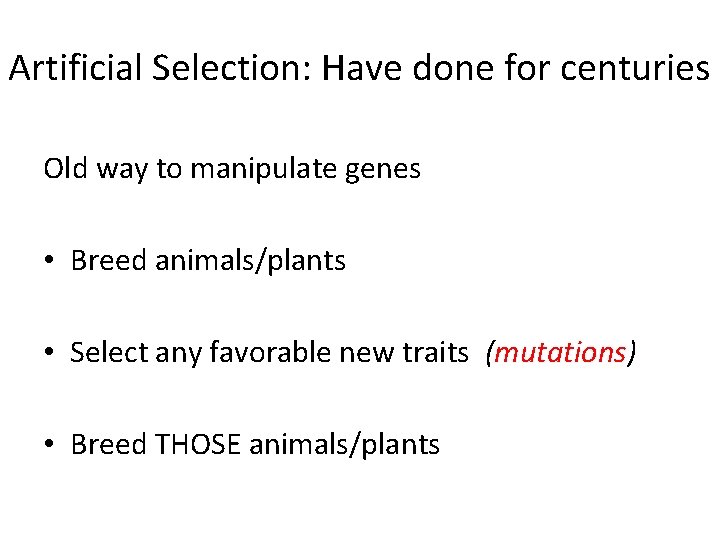 Artificial Selection: Have done for centuries

Old way to manipulate genes

• Breed animals/plants

• Select any favorable new traits (mutations)

• Breed THOSE animals/plants